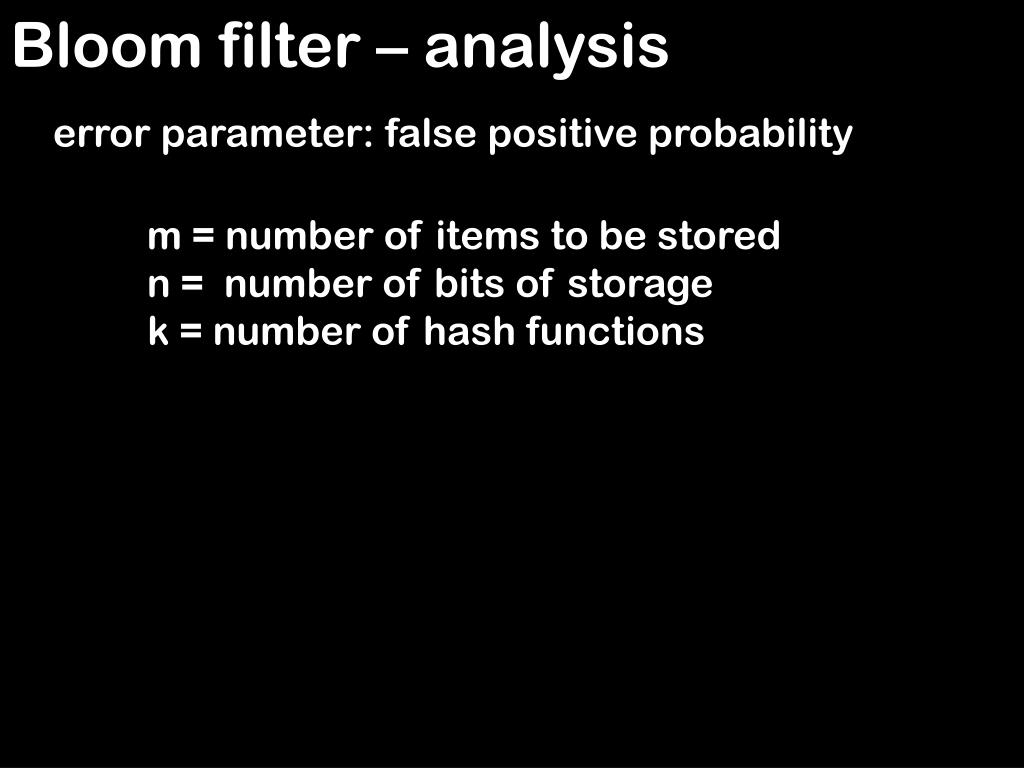 Bloom filter – analysis

error parameter: false positive probability

m = number of items to be stored
n = number of bits of storage
k = number of hash functions